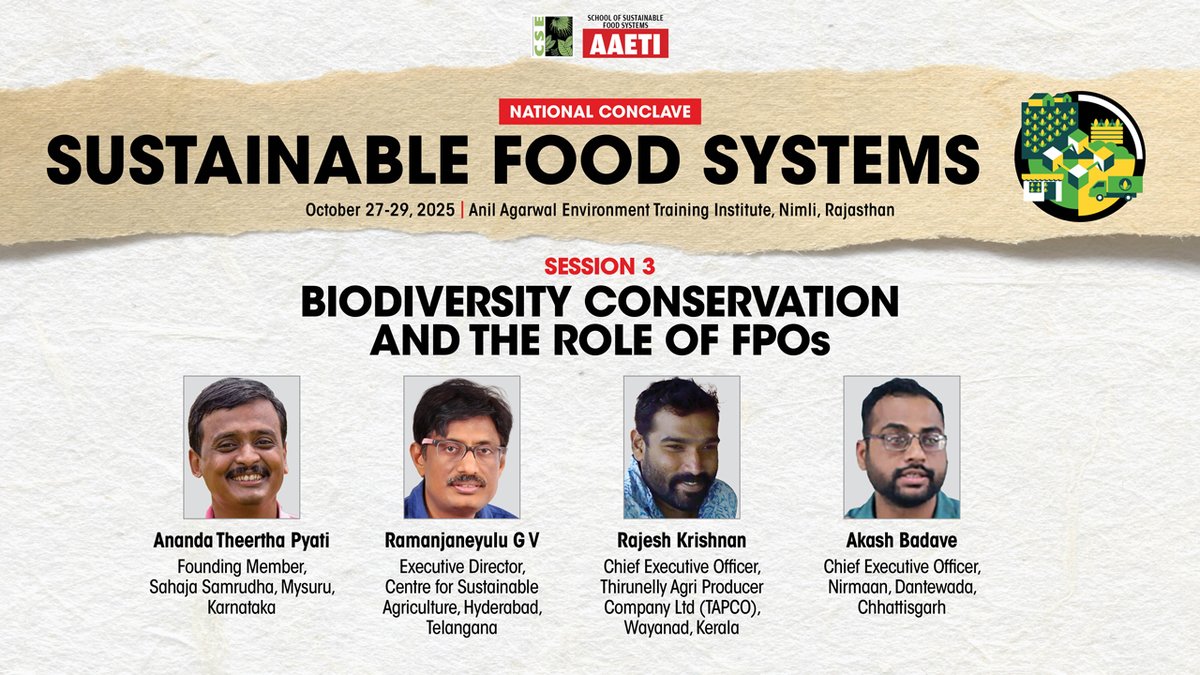 CSE SCHOOL OF SUSTAINABLE FOOD SYSTEMS AAETI

NATIONAL CONCLAVE

SUSTAINABLE FOOD SYSTEMS

October 27-29, 2025 | Anil Agarwal Environment Training Institute, Nimli, Rajasthan

SESSION 3

BIODIVERSITY CONSERVATION AND THE ROLE OF FPOs

Ananda Theertha Pyati
Founding Member, Sahaja Samrudha, Mysuru, Karnataka

Ramanjaneyulu G V
Executive Director, Centre for Sustainable Agriculture, Hyderabad, Telangana

Rajesh Krishnan
Chief Executive Officer, Thirunelly Agri Producer Company Ltd (TAPCO), Wayanad, Kerala

Akash Badave
Chief Executive Officer, Nirmaan, Dantewada, Chhattisgarh